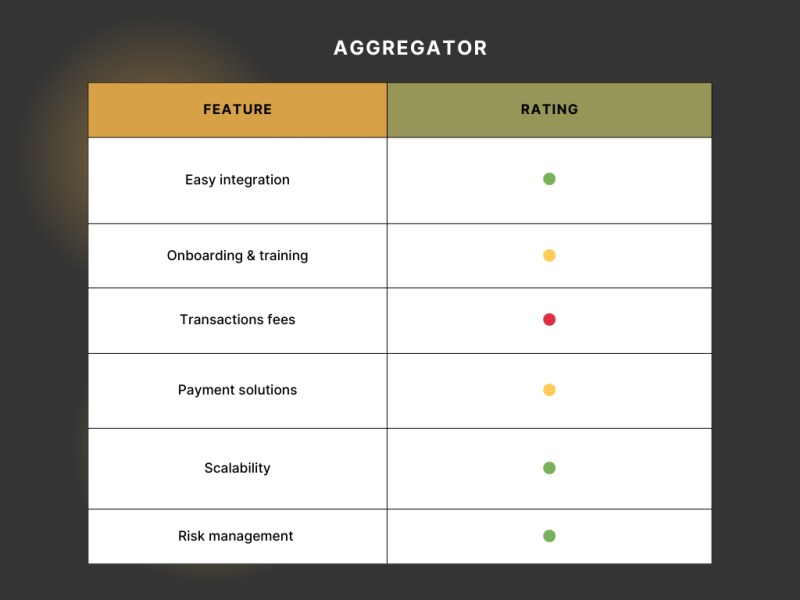 AGGREGATOR

| FEATURE | RATING |
|---|---|
| Easy integration | |
| Onboarding & training | |
| Transactions fees | |
| Payment solutions | |
| Scalability | |
| Risk management | |